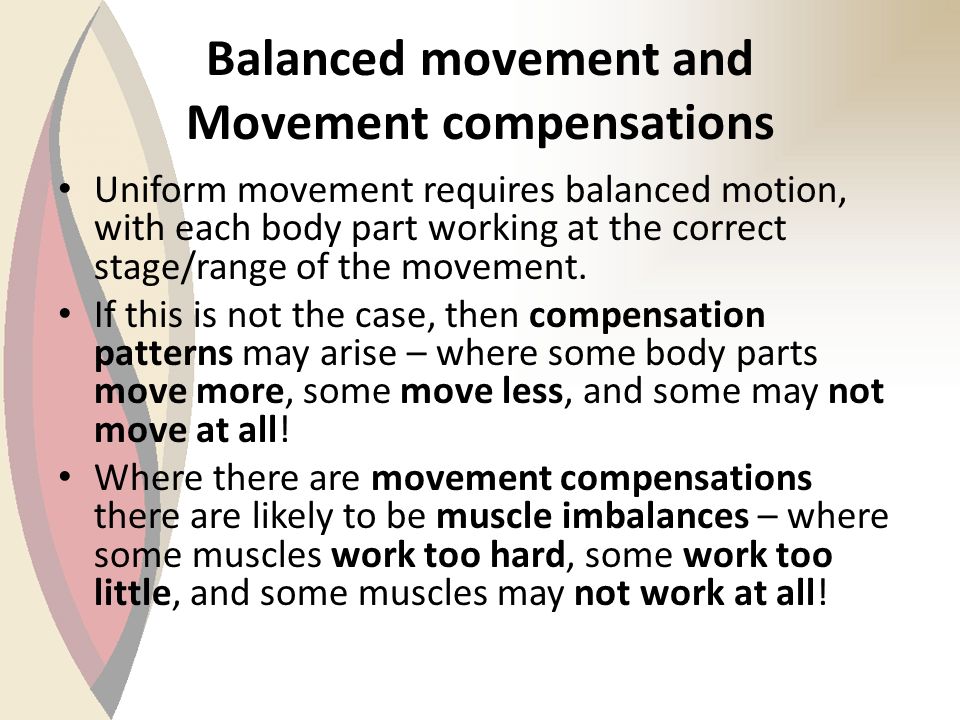 Balanced movement and Movement compensations

• Uniform movement requires balanced motion, with each body part working at the correct stage/range of the movement.

• If this is not the case, then compensation patterns may arise – where some body parts move more, some move less, and some may not move at all!

• Where there are movement compensations there are likely to be muscle imbalances – where some muscles work too hard, some work too little, and some muscles may not work at all!